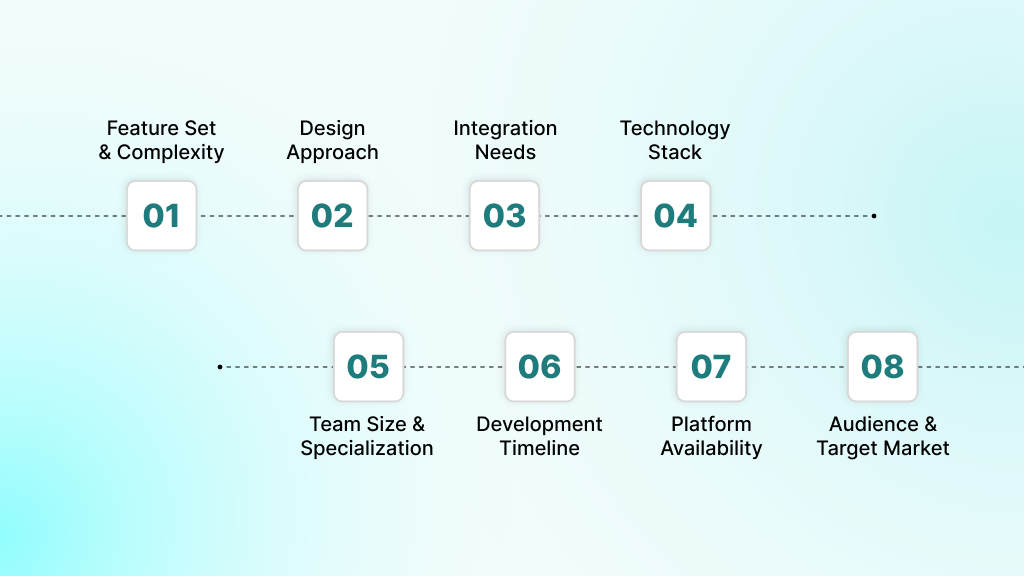 Feature Set & Complexity

01

Design Approach

02

Integration Needs

03

Technology Stack

04

05

Team Size & Specialization

06

Development Timeline

07

Platform Availability

08

Audience & Target Market